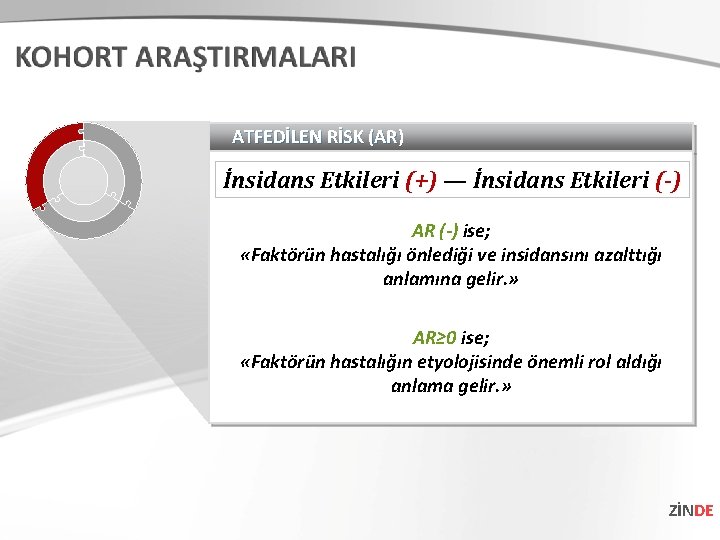 KOHORT ARAŞTIRMALARI

ATFEDİLEN RİSK (AR)

İnsidans Etkileri (+) — İnsidans Etkileri (-)

AR (-) ise;
«Faktörün hastalığı önlediği ve insidansını azalttığı anlamına gelir.»

AR≥0 ise;
«Faktörün hastalığın etyolojisinde önemli rol aldığı anlama gelir.»

ZİNDE